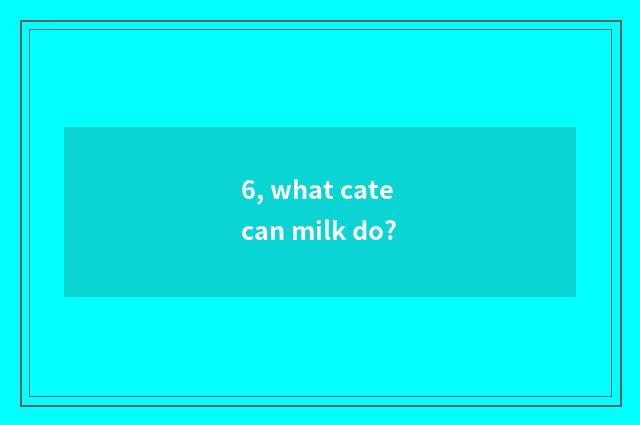 6, what cate can milk do?